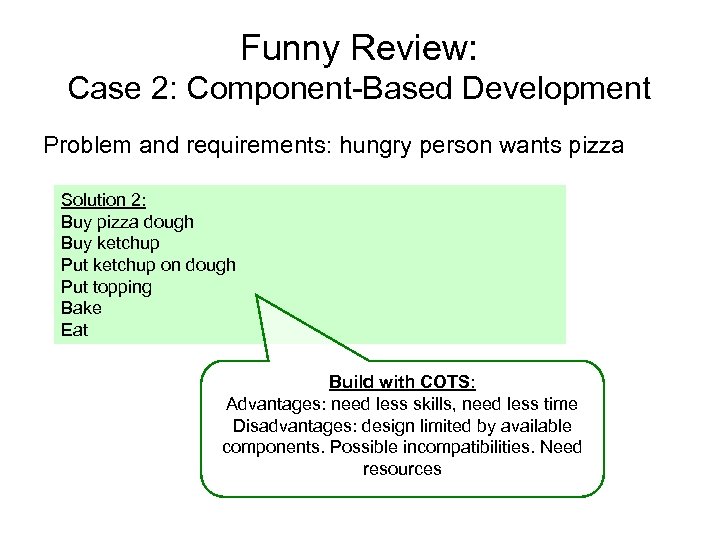 Funny Review:
Case 2: Component-Based Development

Problem and requirements: hungry person wants pizza

Solution 2:
Buy pizza dough
Buy ketchup
Put ketchup on dough
Put topping
Bake
Eat

Build with COTS:
Advantages: need less skills, need less time
Disadvantages: design limited by available components. Possible incompatibilities. Need resources